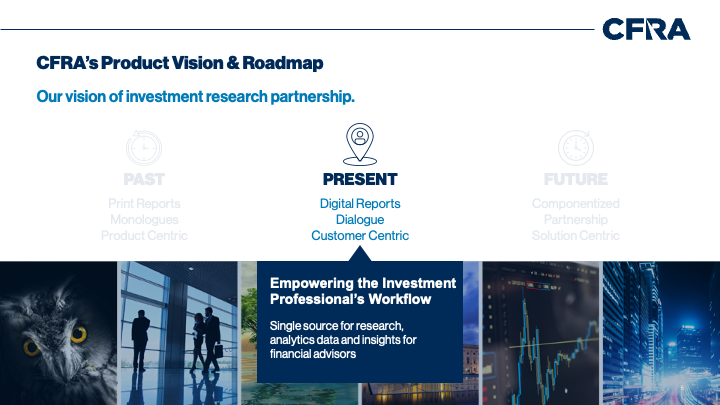 CFRA

CFRA's Product Vision & Roadmap

Our vision of investment research partnership.

PAST
Print Reports
Monologues
Product Centric

PRESENT
Digital Reports
Dialogue
Customer Centric

FUTURE
Componentized
Partnership
Solution Centric

Empowering the Investment Professional's Workflow

Single source for research, analytics data and insights for financial advisors